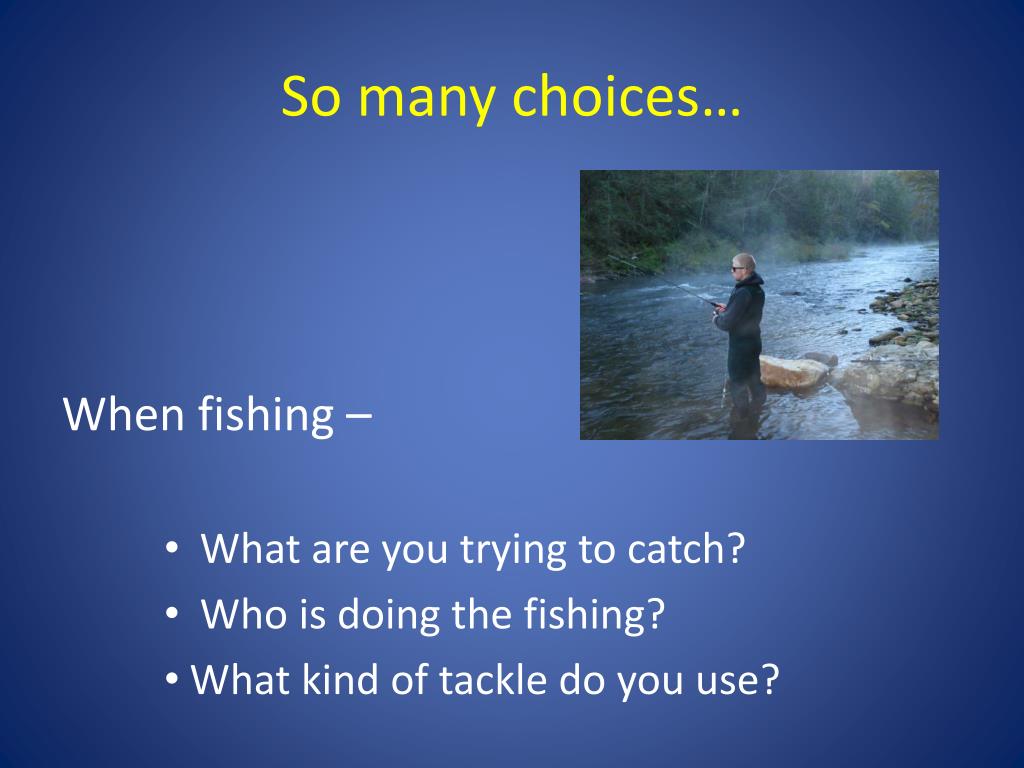 So many choices…

When fishing –

• What are you trying to catch?
• Who is doing the fishing?
• What kind of tackle do you use?